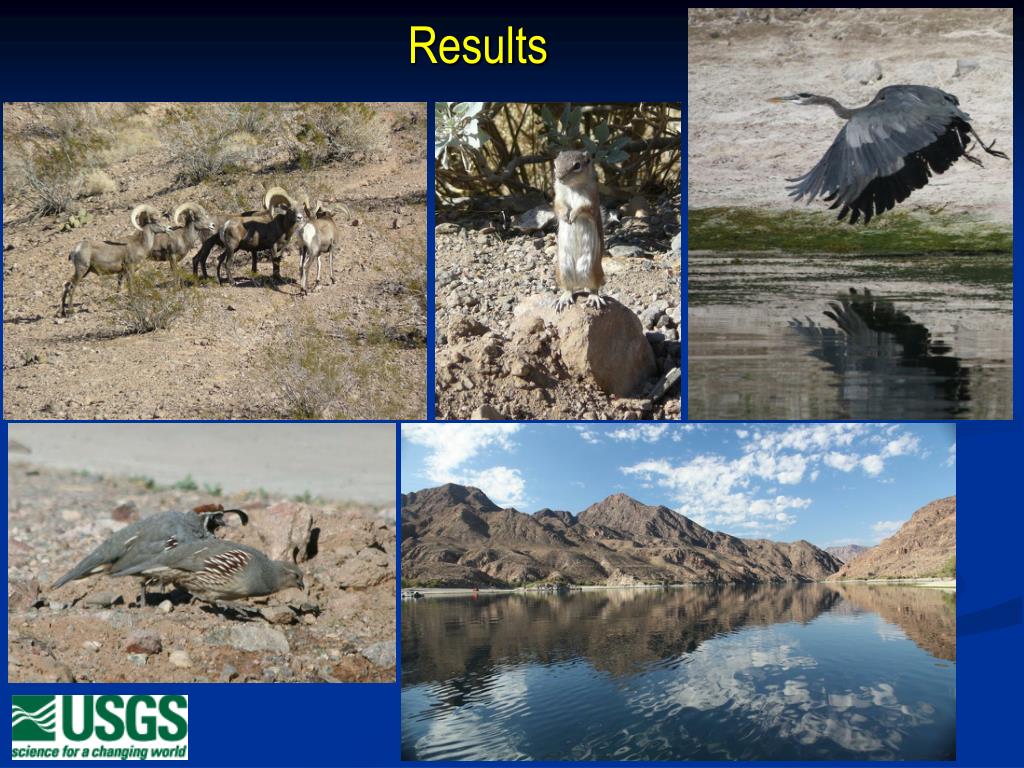 Results

USGS
science for a changing world